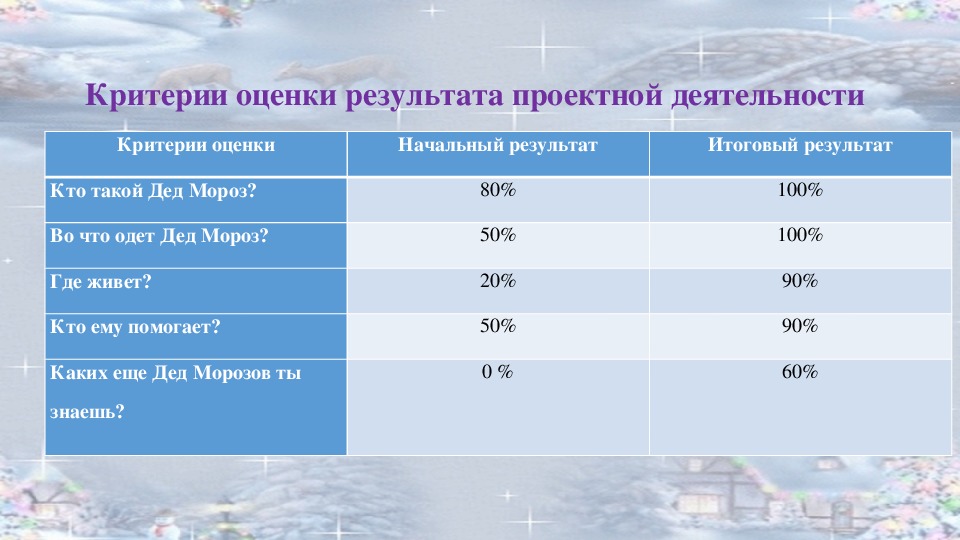 Критерии оценки результата проектной деятельности

| Критерии оценки | Начальный результат | Итоговый результат |
|---|---|---|
| Кто такой Дед Мороз? | 80% | 100% |
| Во что одет Дед Мороз? | 50% | 100% |
| Где живет? | 20% | 90% |
| Кто ему помогает? | 50% | 90% |
| Каких еще Дед Морозов ты знаешь? | 0 % | 60% |